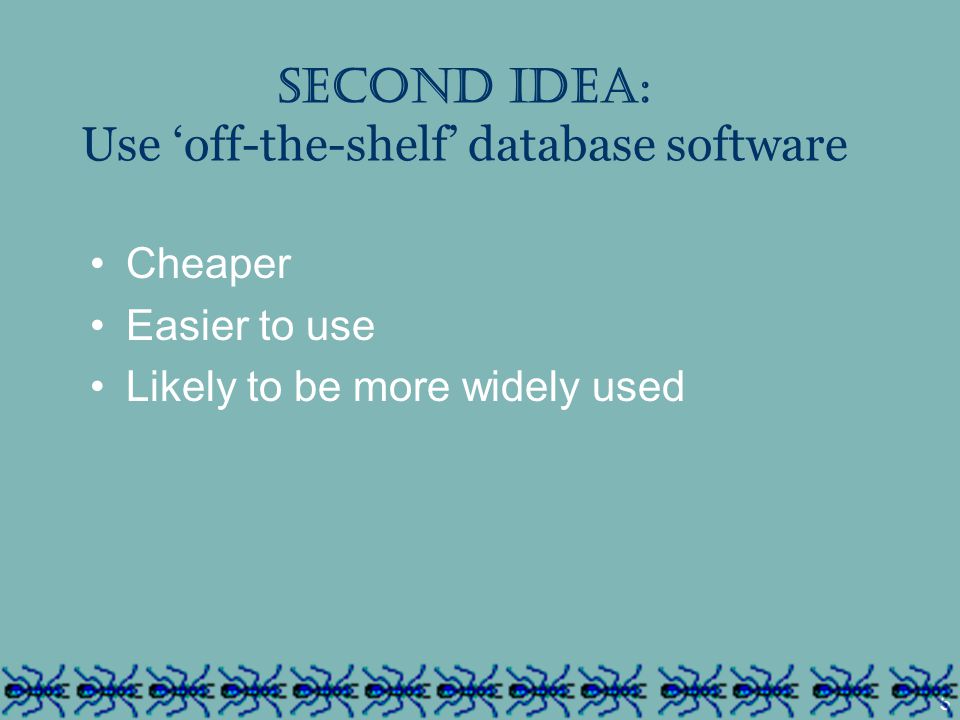 SECOND IDEA:
Use ‘off-the-shelf’ database software

• Cheaper
• Easier to use
• Likely to be more widely used